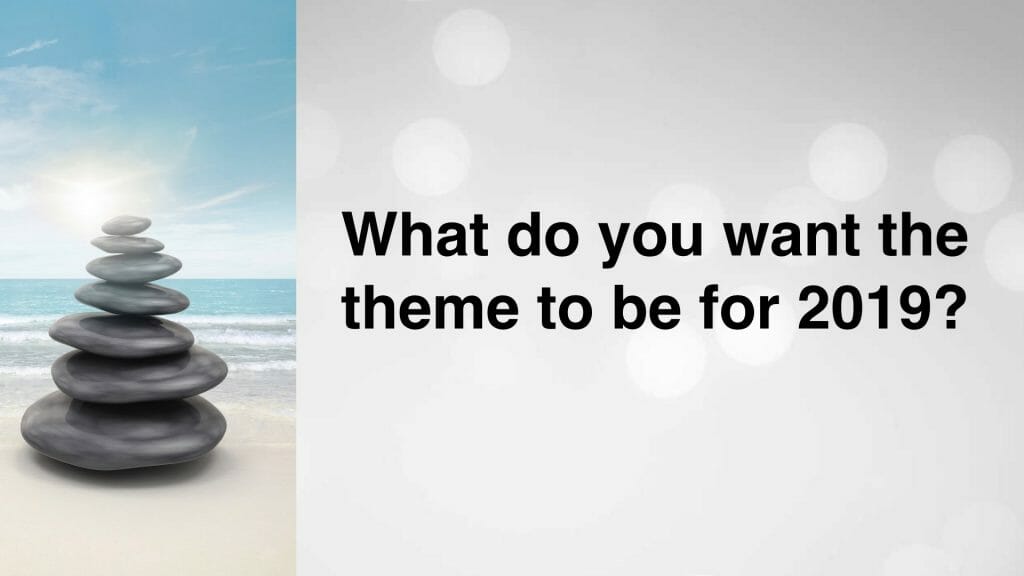 What do you want the theme to be for 2019?